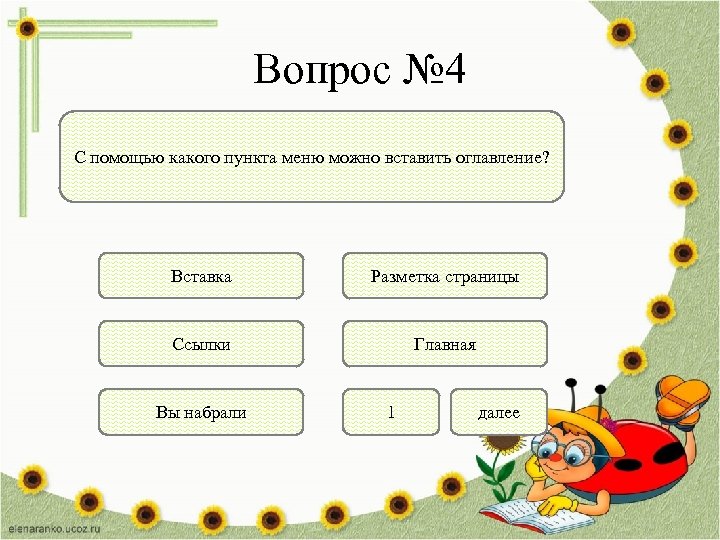 Вопрос №4

С помощью какого пункта меню можно вставить оглавление?

Вставка

Разметка страницы

Ссылки

Главная

Вы набрали

1

далее

elenaranko.ucoz.ru